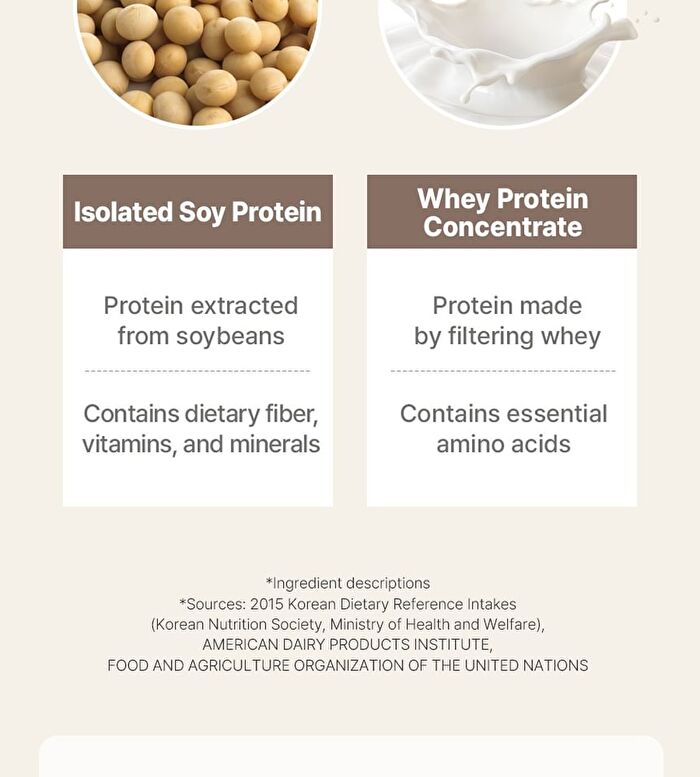 Isolated Soy Protein

Protein extracted from soybeans

Contains dietary fiber, vitamins, and minerals

Whey Protein Concentrate

Protein made by filtering whey

Contains essential amino acids

*Ingredient descriptions
*Sources: 2015 Korean Dietary Reference Intakes (Korean Nutrition Society, Ministry of Health and Welfare), AMERICAN DAIRY PRODUCTS INSTITUTE, FOOD AND AGRICULTURE ORGANIZATION OF THE UNITED NATIONS